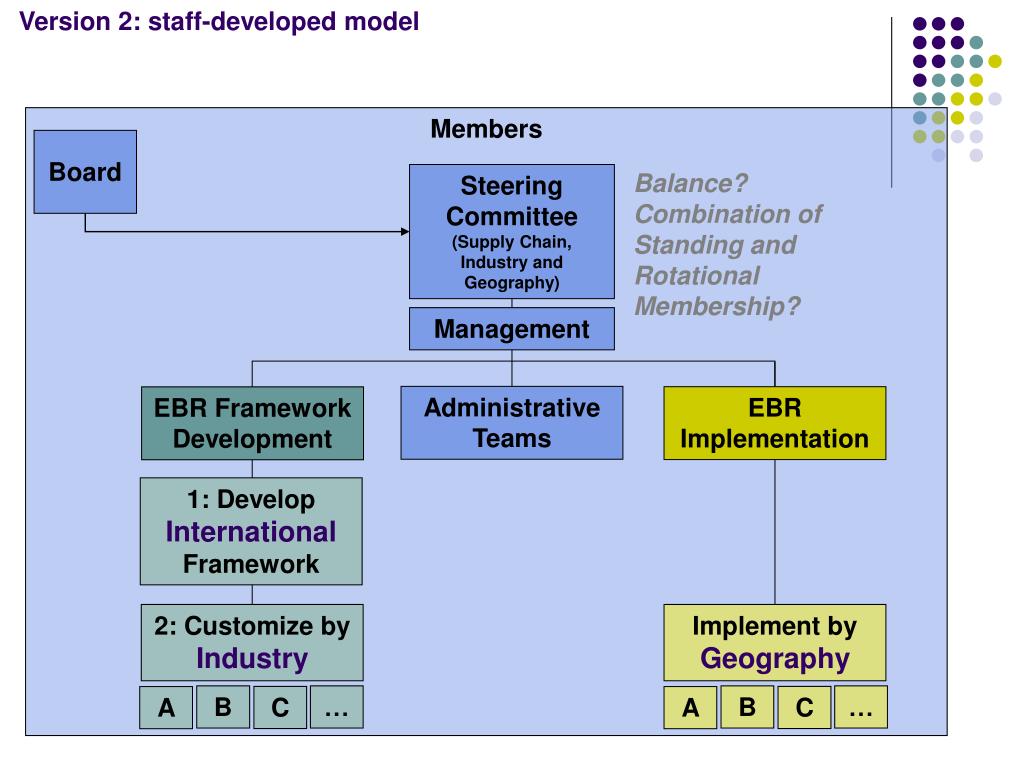 Version 2: staff-developed model

Members

Board

Steering Committee (Supply Chain, Industry and Geography)

Balance? Combination of Standing and Rotational Membership?

Management

EBR Framework Development

Administrative Teams

EBR Implementation

1: Develop International Framework

2: Customize by Industry

A B C …

Implement by Geography

A B C …